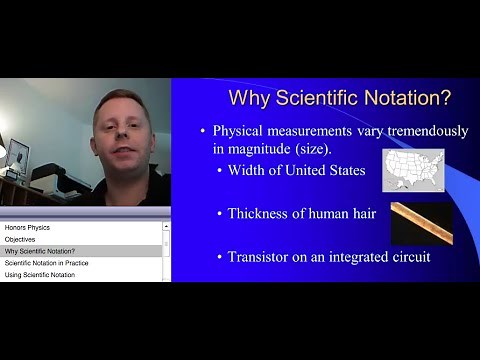 Honors Physics
Objectives
Why Scientific Notation?
Scientific Notation in Practice
Using Scientific Notation

Why Scientific Notation?

• Physical measurements vary tremendously in magnitude (size).
• Width of United States
• Thickness of human hair
• Transistor on an integrated circuit